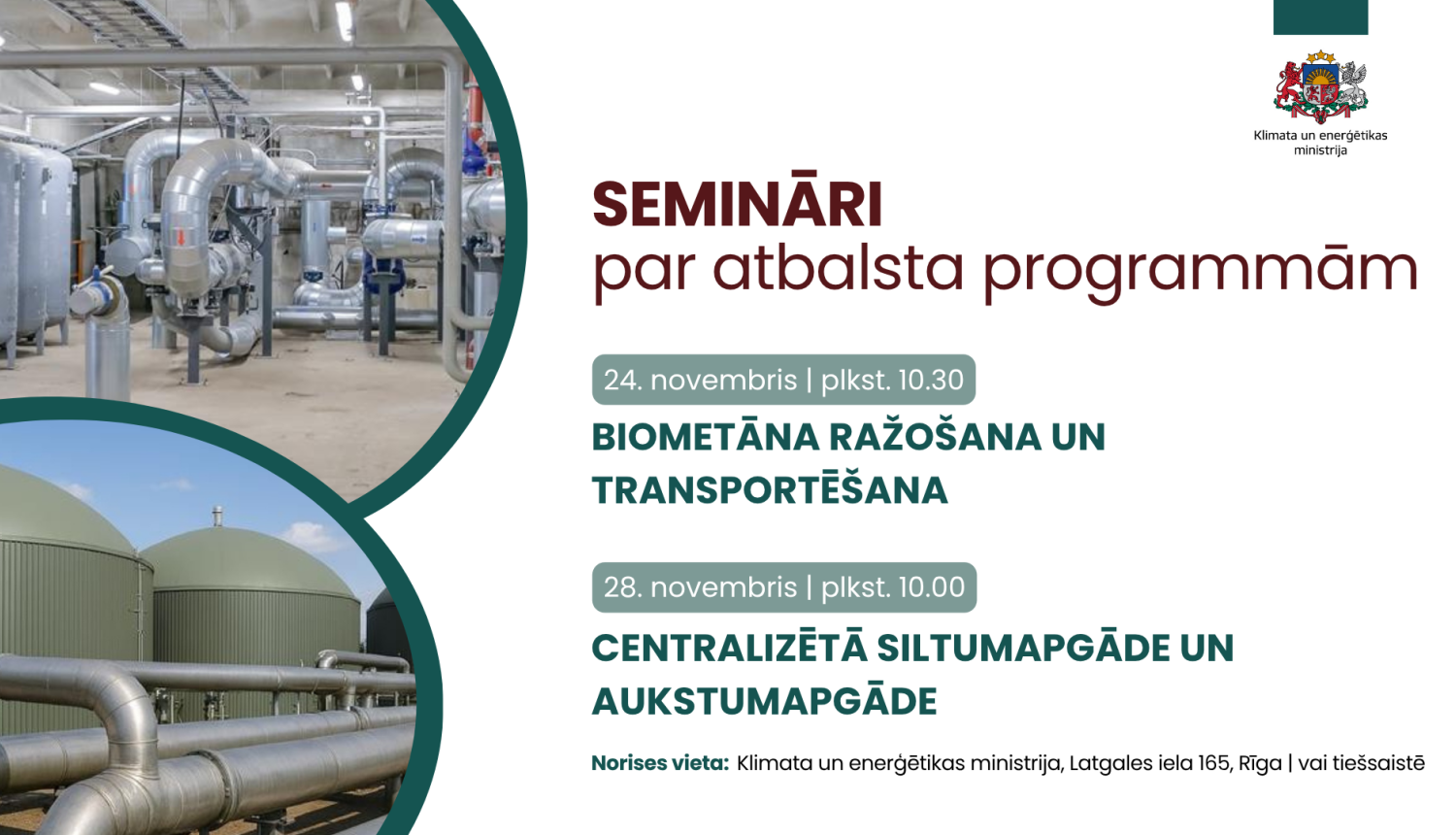 Klimata un enerģētikas ministrija

SEMINĀRI
par atbalsta programmām

24. novembris | plkst. 10.30

BIOMETĀNA RAŽOŠANA UN TRANSPORTĒŠANA

28. novembris | plkst. 10.00

CENTRALIZĒTĀ SILTUMAPGĀDE UN AUKSTUMAPGĀDE

Norises vieta: Klimata un enerģētikas ministrija, Latgales iela 165, Rīga | vai tiešsaistē